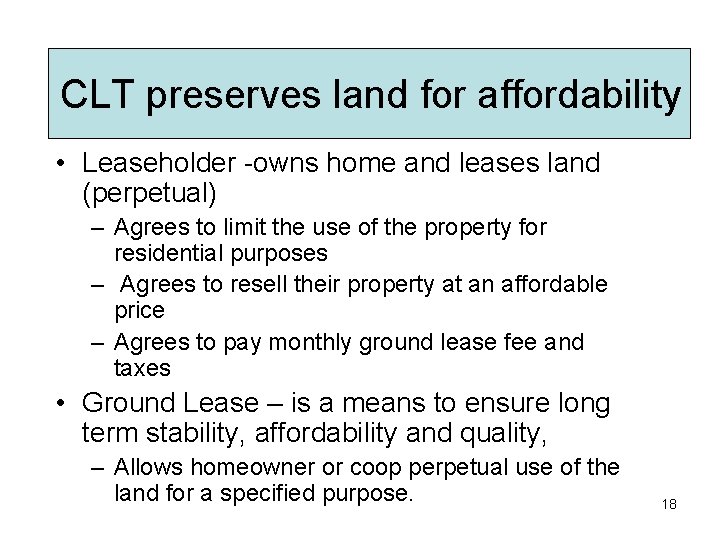 CLT preserves land for affordability

• Leaseholder -owns home and leases land (perpetual)
– Agrees to limit the use of the property for residential purposes
– Agrees to resell their property at an affordable price
– Agrees to pay monthly ground lease fee and taxes

• Ground Lease – is a means to ensure long term stability, affordability and quality,
– Allows homeowner or coop perpetual use of the land for a specified purpose.

18